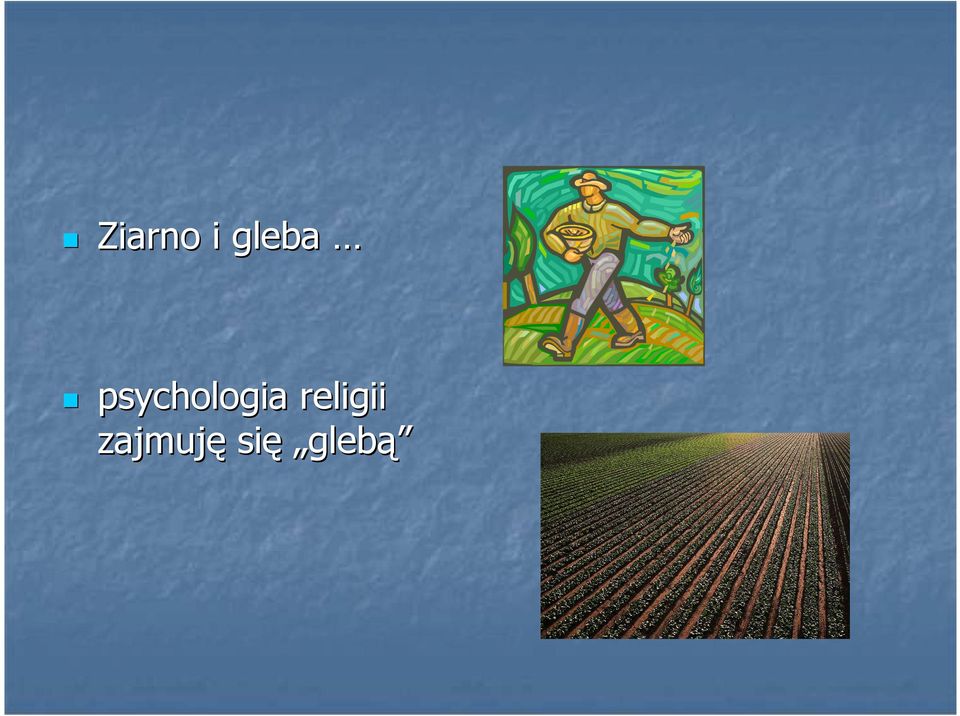 Ziarno i gleba …

psychologia religii zajmuję się „glebą”